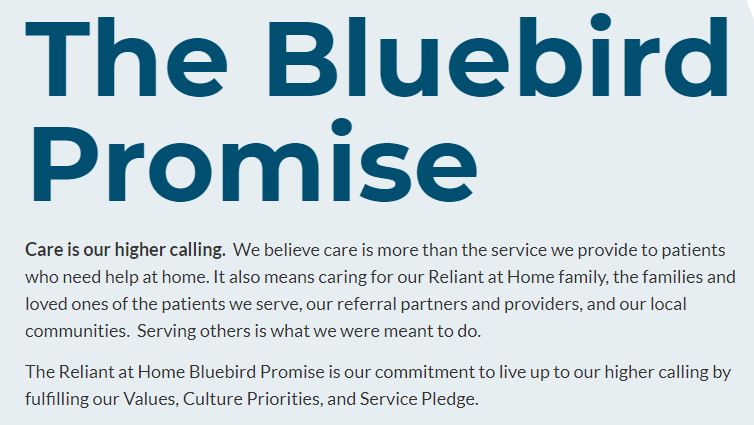 The Bluebird Promise

Care is our higher calling. We believe care is more than the service we provide to patients who need help at home. It also means caring for our Reliant at Home family, the families and loved ones of the patients we serve, our referral partners and providers, and our local communities. Serving others is what we were meant to do.

The Reliant at Home Bluebird Promise is our commitment to live up to our higher calling by fulfilling our Values, Culture Priorities, and Service Pledge.